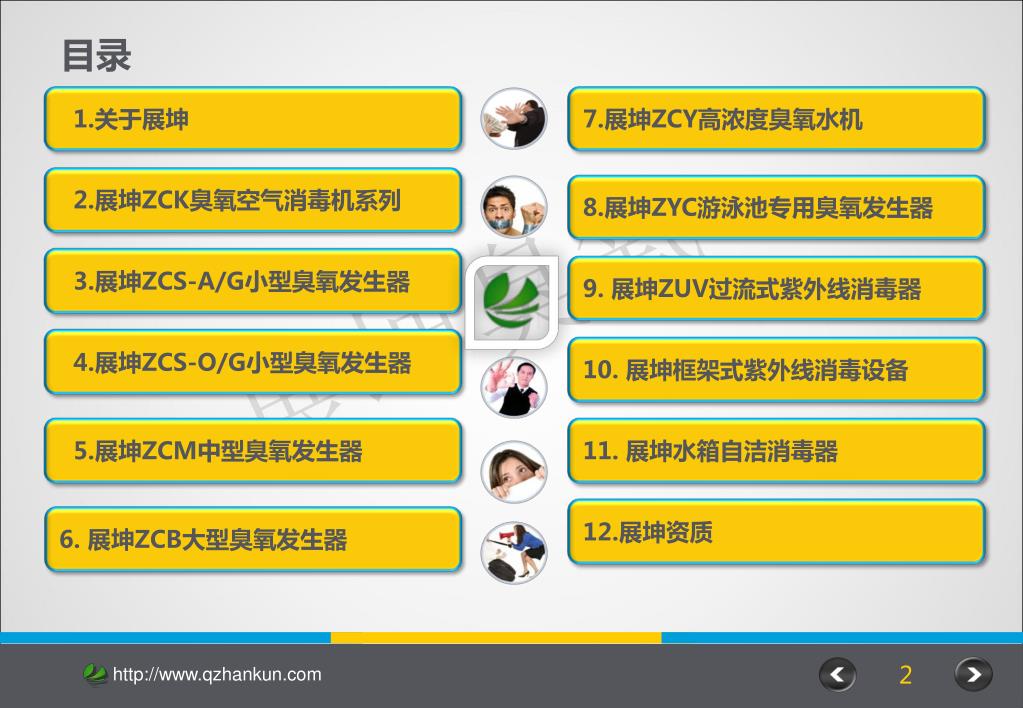 目录

1.关于展坤

2.展坤ZCK臭氧空气消毒机系列

3.展坤ZCS-A/G小型臭氧发生器

4.展坤ZCS-O/G小型臭氧发生器

5.展坤ZCM中型臭氧发生器

6. 展坤ZCB大型臭氧发生器

7.展坤ZCY高浓度臭氧水机

8.展坤ZYC游泳池专用臭氧发生器

9. 展坤ZUV过流式紫外线消毒器

10. 展坤框架式紫外线消毒设备

11. 展坤水箱自洁消毒器

12.展坤资质

http://www.qzhankun.com

2